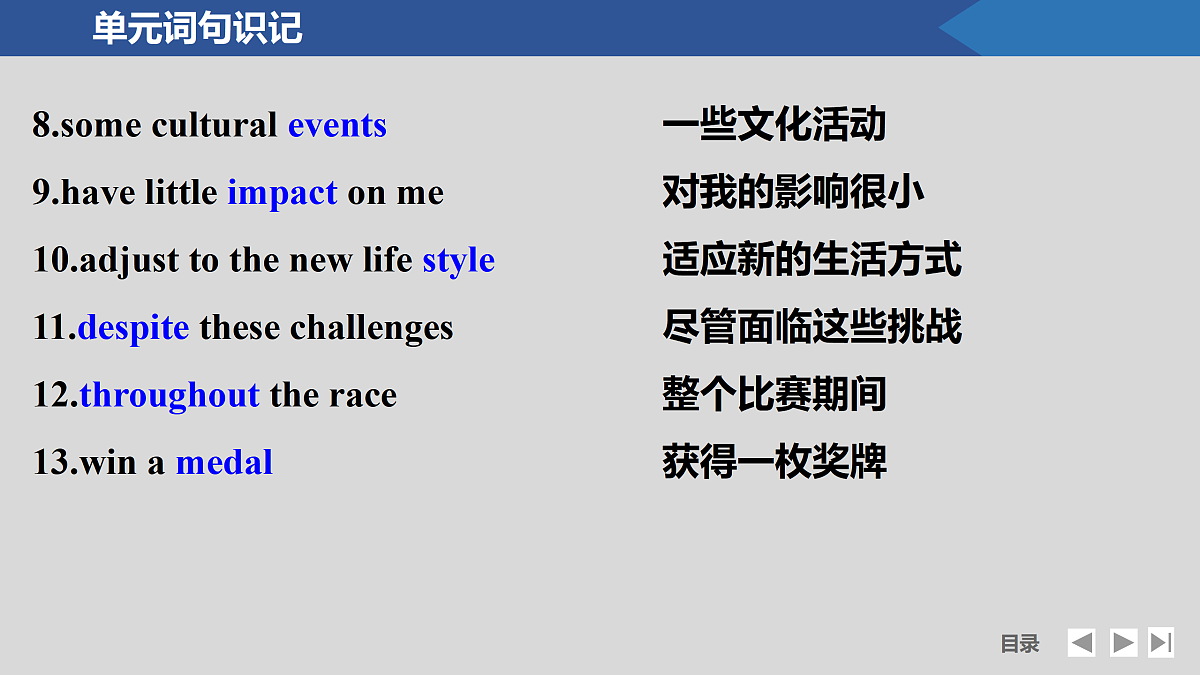 单元词句识记

8.some cultural events 一些文化活动

9.have little impact on me 对我的影响很小

10.adjust to the new life style 适应新的生活方式

11.despite these challenges 尽管面临这些挑战

12.throughout the race 整个比赛期间

13.win a medal 获得一枚奖牌

目录